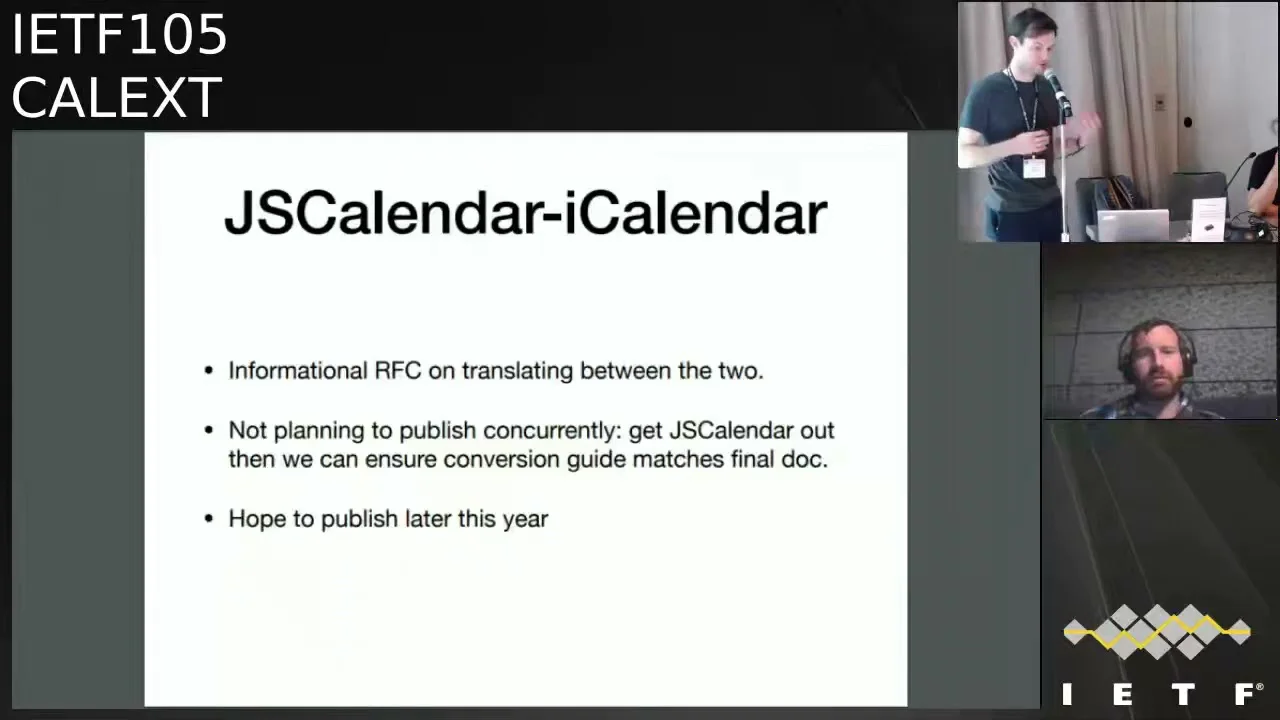 IETF105
CALEXT

JSCalendar-iCalendar

• Informational RFC on translating between the two.

• Not planning to publish concurrently: get JSCalendar out then we can ensure conversion guide matches final doc.

• Hope to publish later this year

IETF®